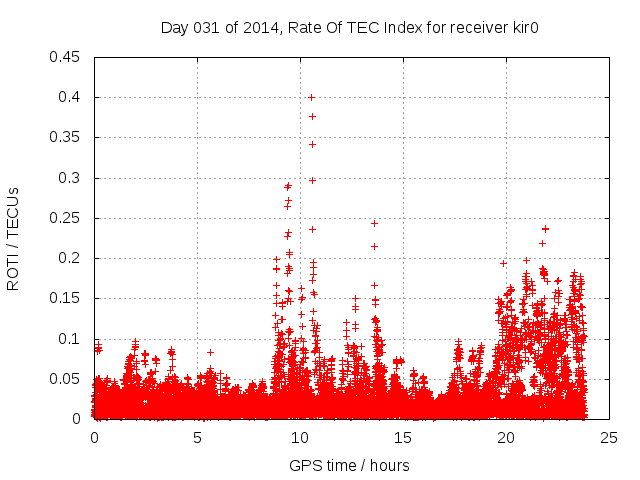 Day 031 of 2014, Rate Of TEC Index for receiver kir0

ROTI / TECUs

0.45
0.4
0.35
0.3
0.25
0.2
0.15
0.1
0.05
0

0
5
10
15
20
25

GPS time / hours